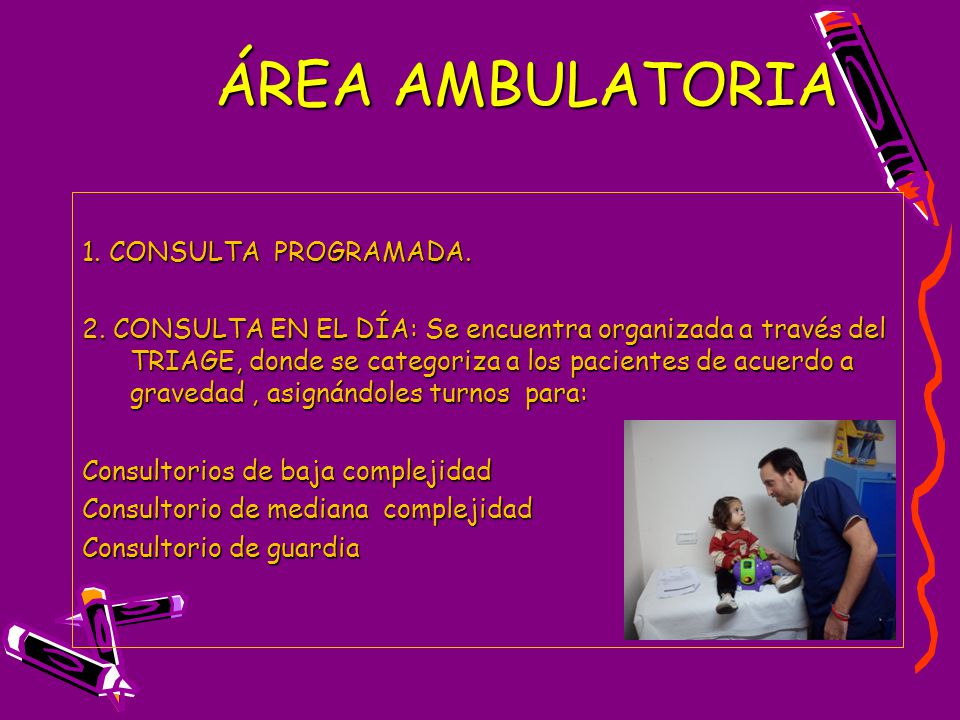 ÁREA AMBULATORIA

1. CONSULTA PROGRAMADA.

2. CONSULTA EN EL DÍA: Se encuentra organizada a través del TRIAGE, donde se categoriza a los pacientes de acuerdo a gravedad , asignándoles turnos para:

Consultorios de baja complejidad
Consultorio de mediana complejidad
Consultorio de guardia